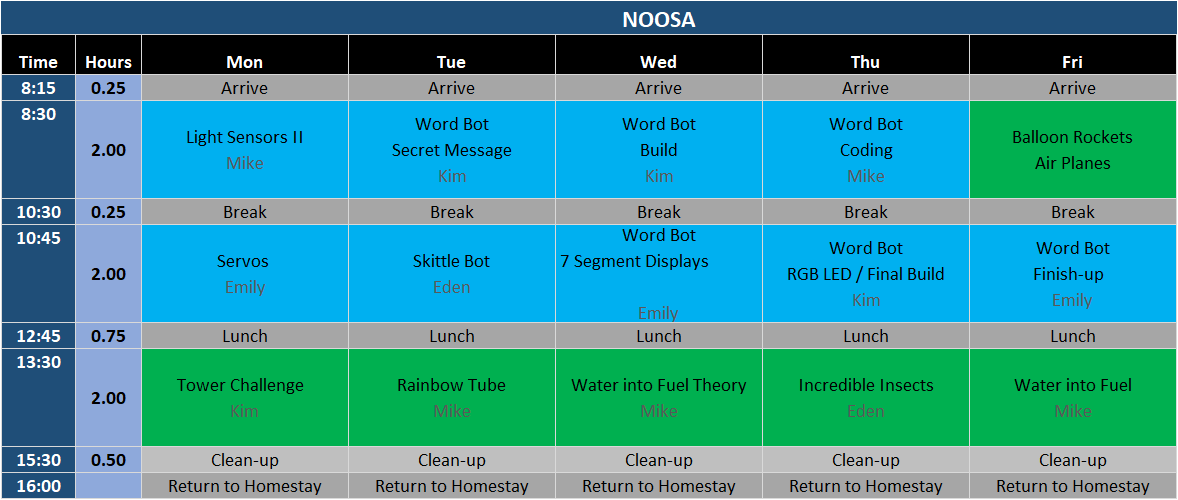 NOOSA

| Time | Hours | Mon | Tue | Wed | Thu | Fri |
|---|---|---|---|---|---|---|
| 8:15 | 0.25 | Arrive | Arrive | Arrive | Arrive | Arrive |
| 8:30 | 2.00 | Light Sensors II Mike | Word Bot Secret Message Kim | Word Bot Build Kim | Word Bot Coding Mike | Balloon Rockets Air Planes |
| 10:30 | 0.25 | Break | Break | Break | Break | Break |
| 10:45 | 2.00 | Servos Emily | Skittle Bot Eden | Word Bot 7 Segment Displays Emily | Word Bot RGB LED / Final Build Kim | Word Bot Finish-up Emily |
| 12:45 | 0.75 | Lunch | Lunch | Lunch | Lunch | Lunch |
| 13:30 | 2.00 | Tower Challenge Kim | Rainbow Tube Mike | Water into Fuel Theory Mike | Incredible Insects Eden | Water into Fuel Mike |
| 15:30 | 0.50 | Clean-up | Clean-up | Clean-up | Clean-up | Clean-up |
| 16:00 | | Return to Homestay | Return to Homestay | Return to Homestay | Return to Homestay | Return to Homestay |